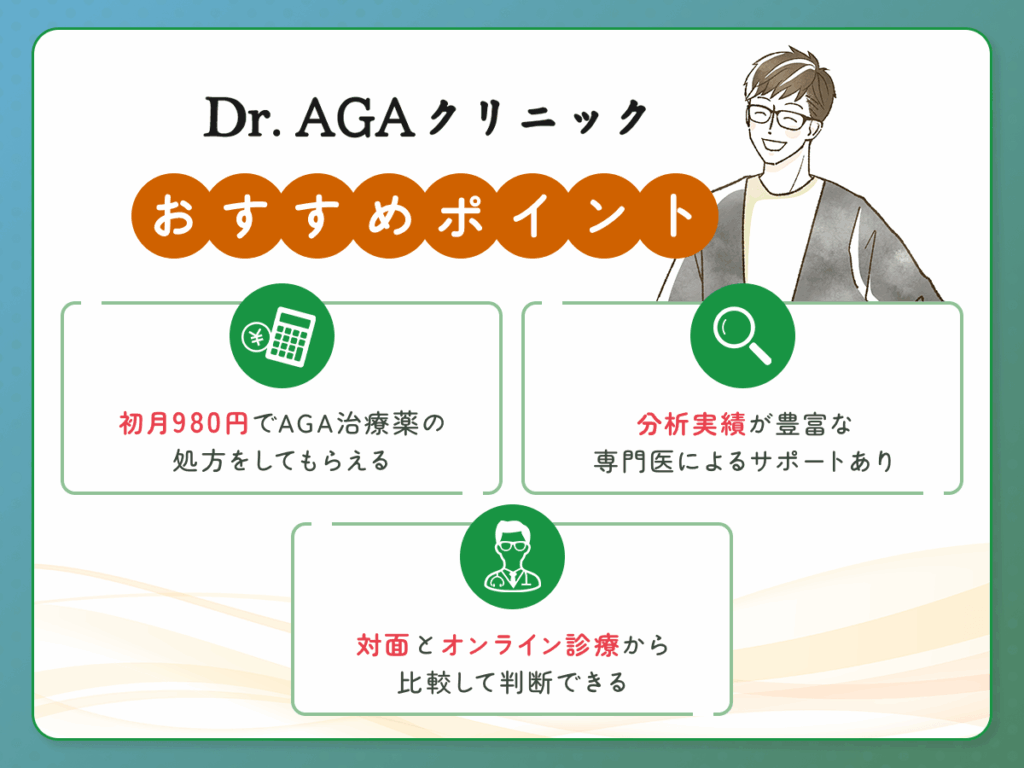 Dr. AGAクリニック

おすすめポイント

初月980円でAGA治療薬の処方をしてもらえる

分析実績が豊富な専門医によるサポートあり

対面とオンライン診療から比較して判断できる